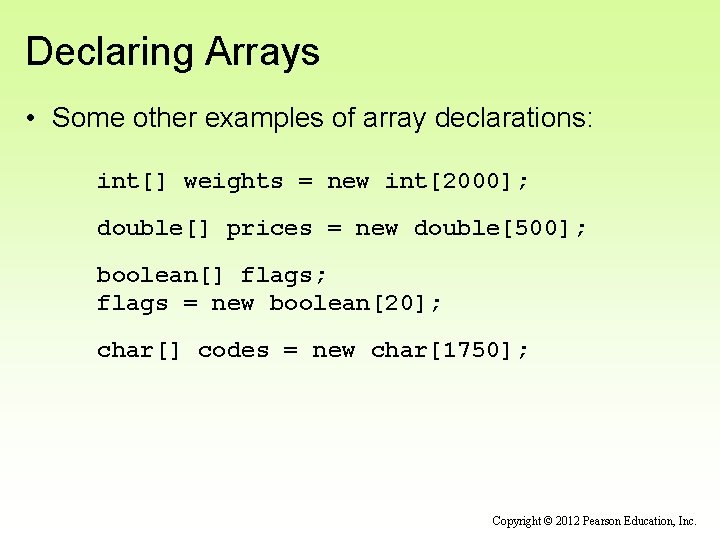 Declaring Arrays

• Some other examples of array declarations:

int[] weights = new int[2000];

double[] prices = new double[500];

boolean[] flags;
flags = new boolean[20];

char[] codes = new char[1750];

Copyright © 2012 Pearson Education, Inc.